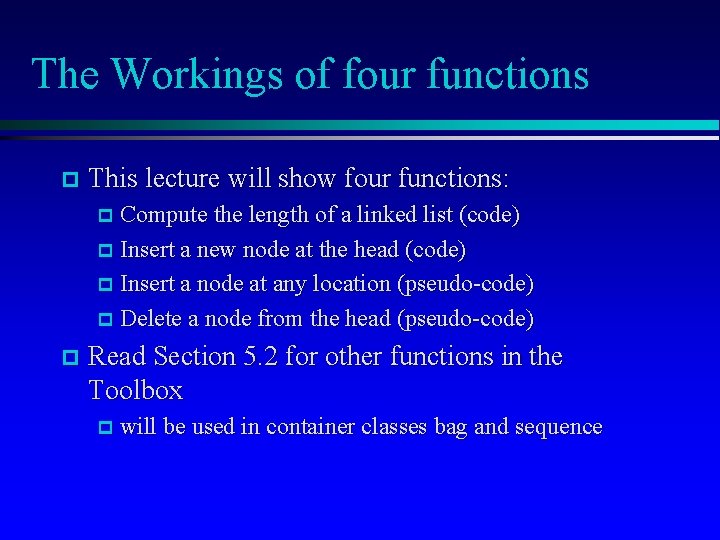 The Workings of four functions

This lecture will show four functions:

Compute the length of a linked list (code)

Insert a new node at the head (code)

Insert a node at any location (pseudo-code)

Delete a node from the head (pseudo-code)

Read Section 5.2 for other functions in the Toolbox

will be used in container classes bag and sequence